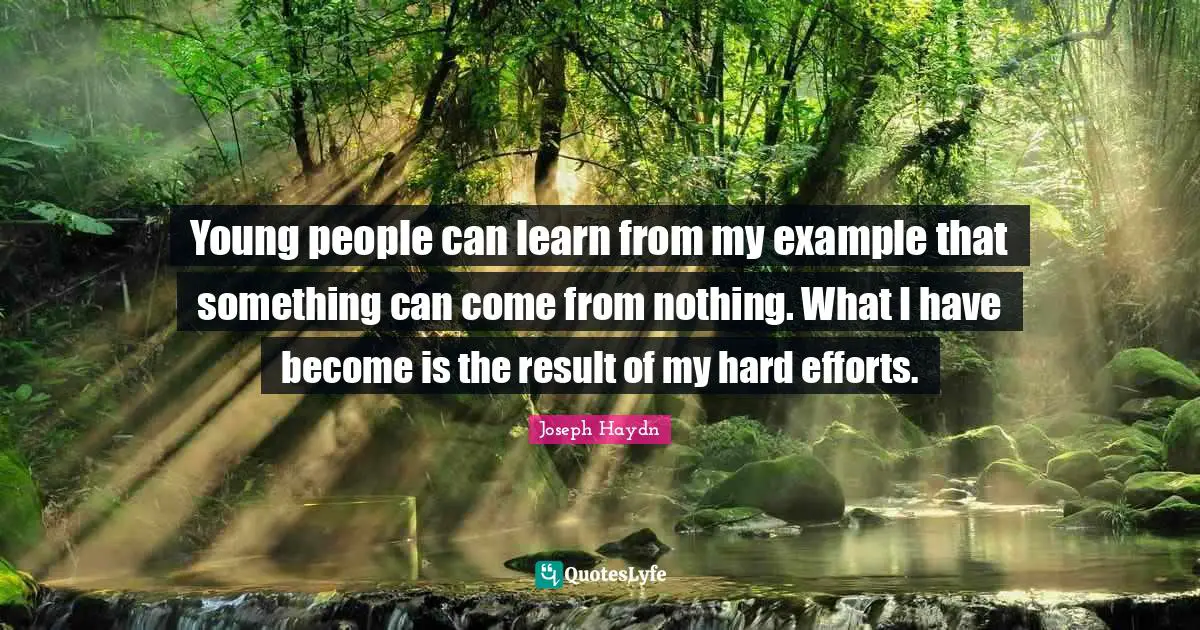 Young people can learn from my example that something can come from nothing. What I have become is the result of my hard efforts.

Joseph Haydn

QuotesLyfe